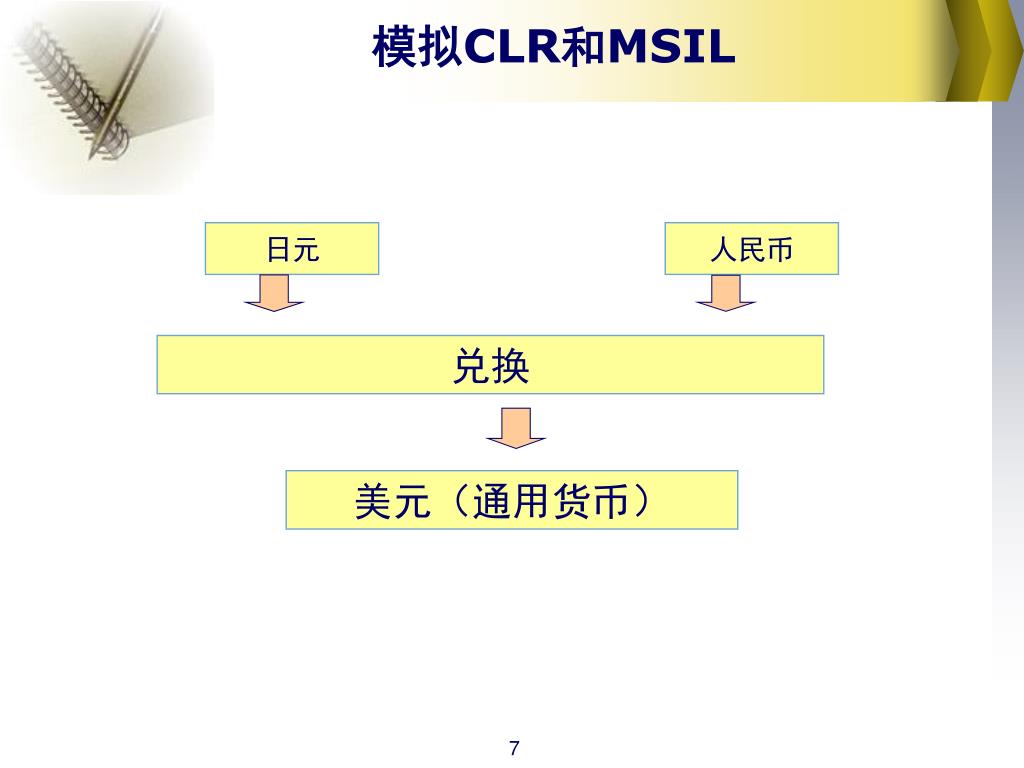 模拟CLR和MSIL

日元

人民币

兑换

美元（通用货币）

7